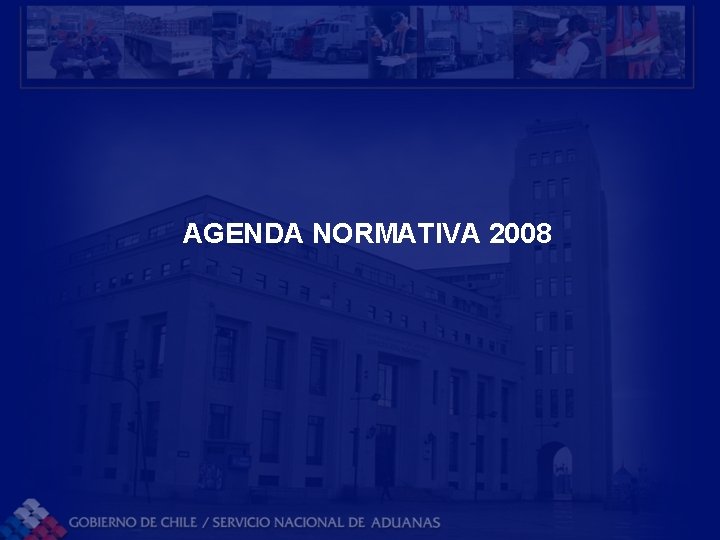 AGENDA NORMATIVA 2008

GOBIERNO DE CHILE / SERVICIO NACIONAL DE ADUANAS